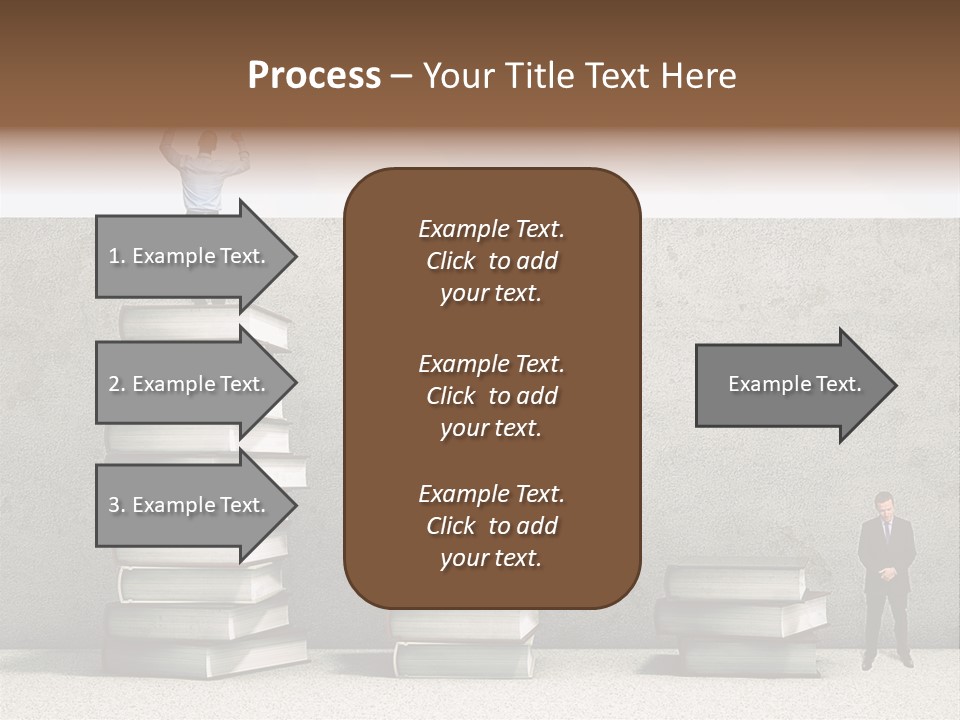 Process – Your Title Text Here

1. Example Text.

2. Example Text.

3. Example Text.

Example Text.
Click to add your text.

Example Text.
Click to add your text.

Example Text.
Click to add your text.

Example Text.